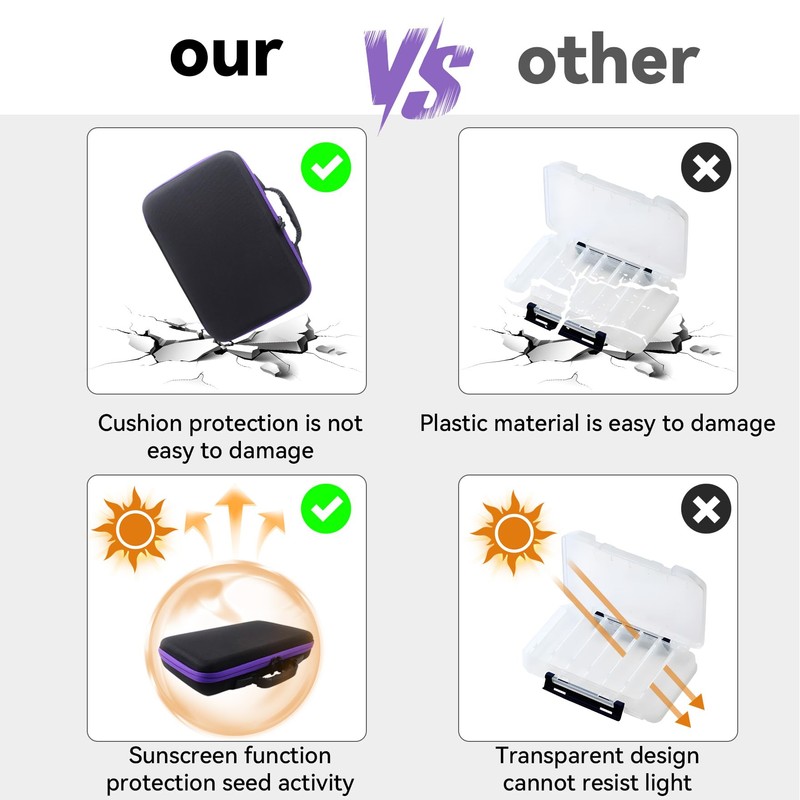 our VS other

Cushion protection is not easy to damage

Plastic material is easy to damage

Sunscreen function protection seed activity

Transparent design cannot resist light